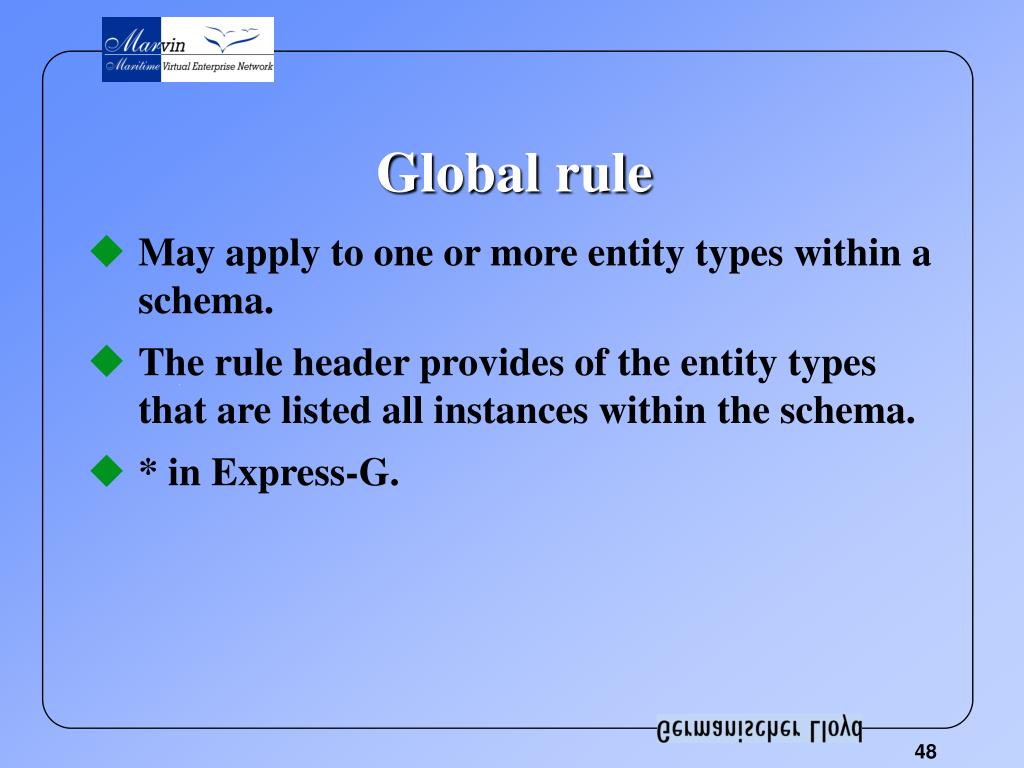 Marvin
Maritime Virtual Enterprise Network

Global rule

May apply to one or more entity types within a schema.

The rule header provides of the entity types that are listed all instances within the schema.

* in Express-G.

Germanischer Lloyd

48